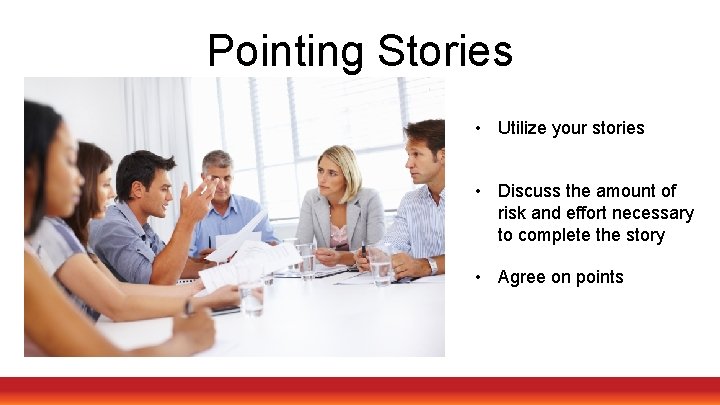 Pointing Stories

• Utilize your stories

• Discuss the amount of risk and effort necessary to complete the story

• Agree on points